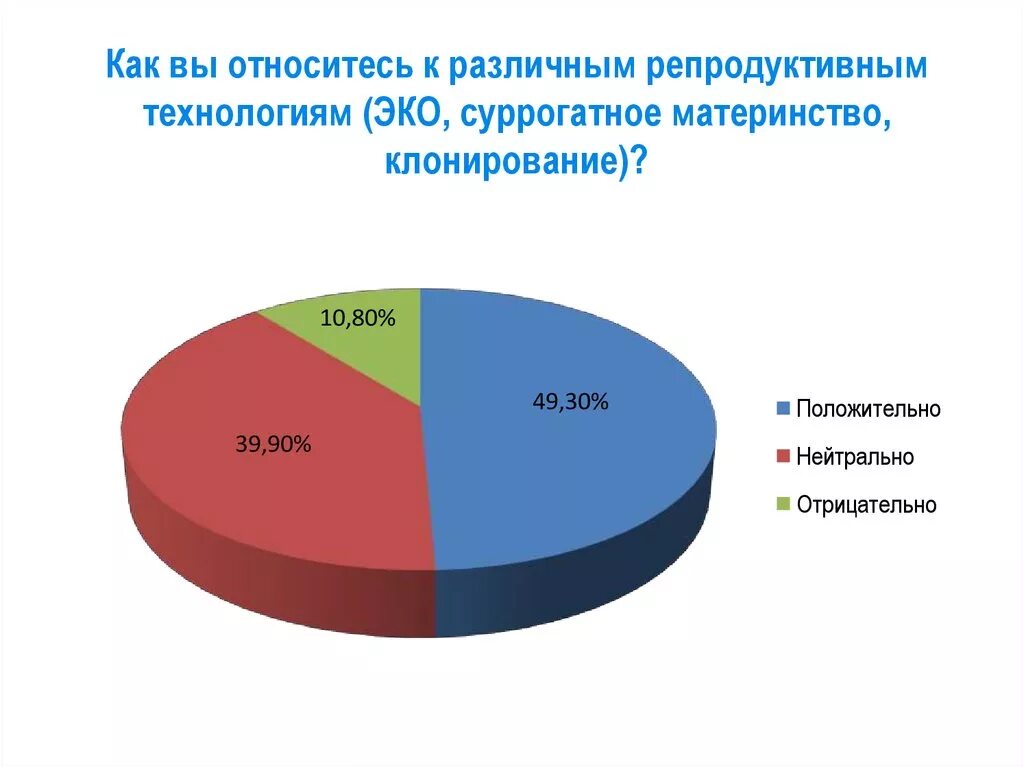 Как вы относитесь к различным репродуктивным технологиям (ЭКО, суррогатное материнство, клонирование)?

10,80%

49,30%

39,90%

Положительно

Нейтрально

Отрицательно